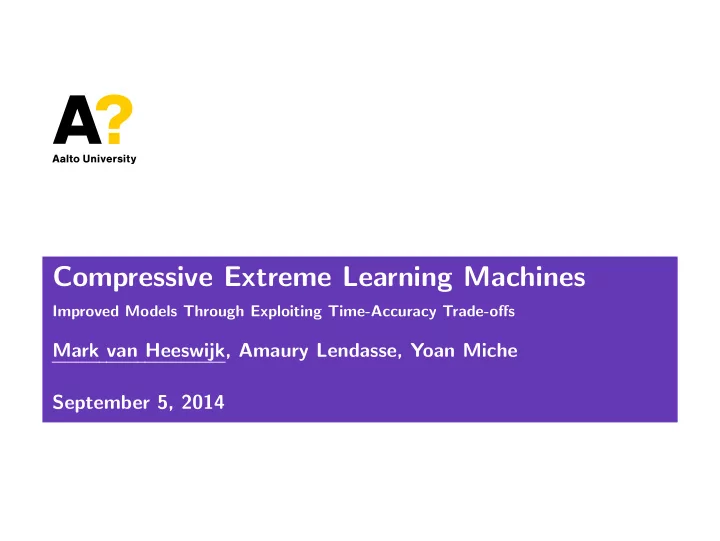 A?
Aalto University

Compressive Extreme Learning Machines

Improved Models Through Exploiting Time-Accuracy Trade-offs

Mark van Heeswijk, Amaury Lendasse, Yoan Miche

September 5, 2014